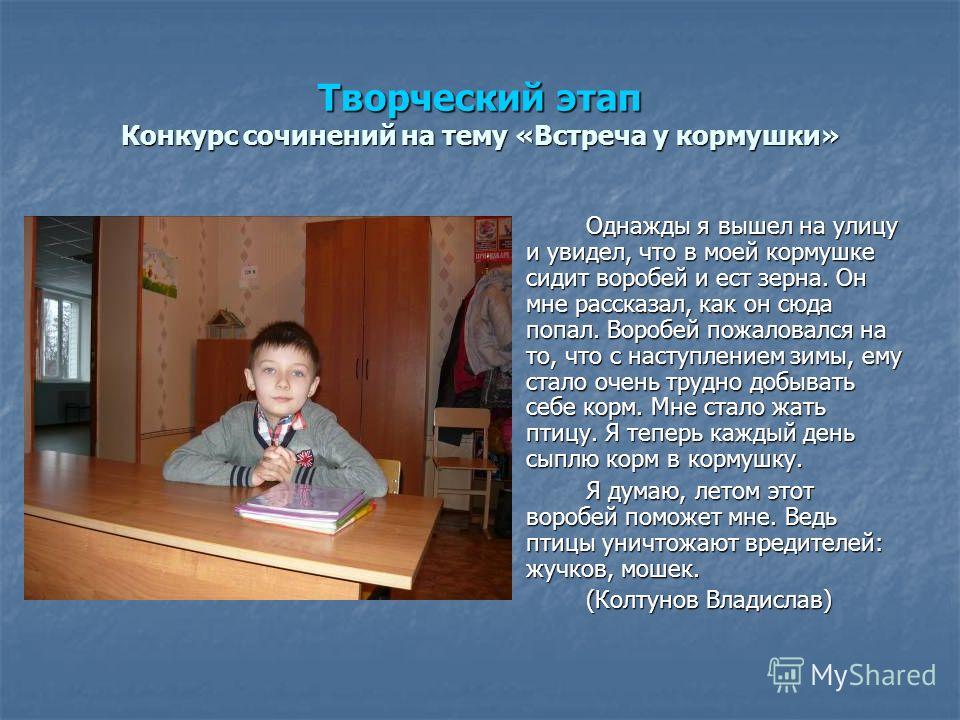 Творческий этап
Конкурс сочинений на тему «Встреча у кормушки»

Однажды я вышел на улицу и увидел, что в моей кормушке сидит воробей и ест зерна. Он мне рассказал, как он сюда попал. Воробей пожаловался на то, что с наступлением зимы, ему стало очень трудно добывать себе корм. Мне стало жать птицу. Я теперь каждый день сыплю корм в кормушку.

Я думаю, летом этот воробей поможет мне. Ведь птицы уничтожают вредителей: жучков, мошек.

(Колтунов Владислав)

MyShared